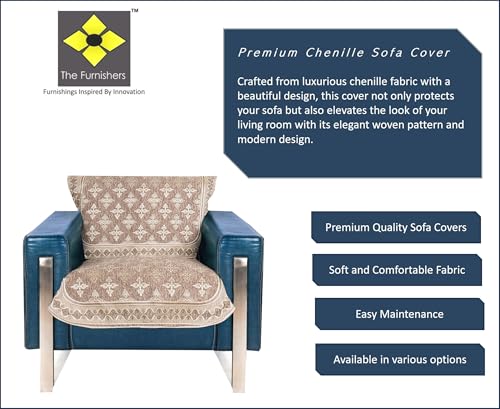 TM
The Furnishers
Furnishings Inspired By Innovation

Premium Chenille Sofa Cover

Crafted from luxurious chenille fabric with a beautiful design, this cover not only protects your sofa but also elevates the look of your living room with its elegant woven pattern and modern design.

Premium Quality Sofa Covers

Soft and Comfortable Fabric

Easy Maintenance

Available in various options